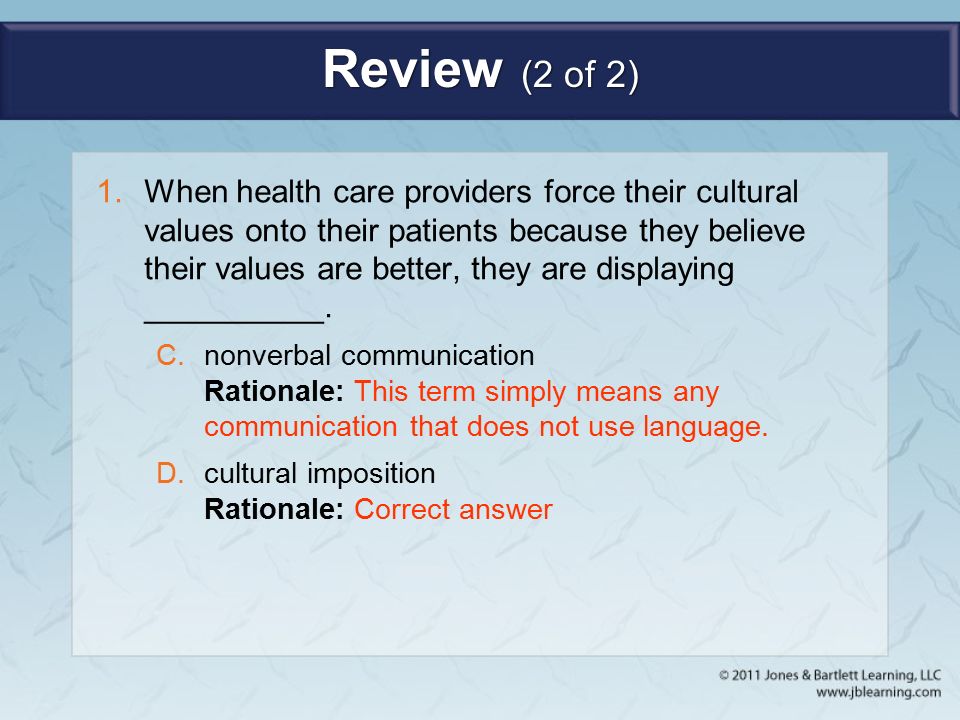 Review (2 of 2)

1. When health care providers force their cultural values onto their patients because they believe their values are better, they are displaying __________.

C. nonverbal communication
Rationale: This term simply means any communication that does not use language.

D. cultural imposition
Rationale: Correct answer

© 2011 Jones & Bartlett Learning, LLC
www.jblearning.com